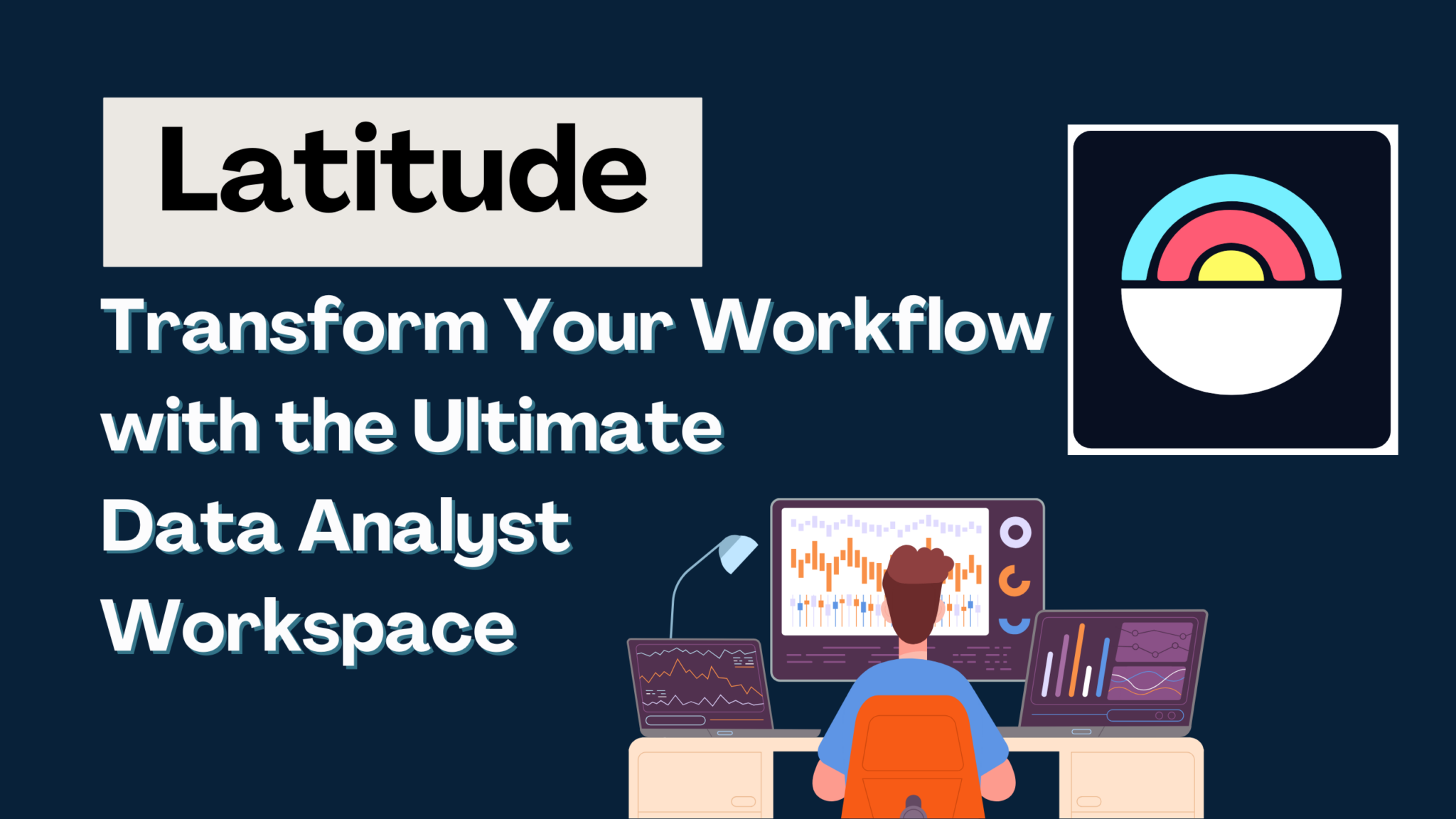 Latitude

Transform Your Workflow with the Ultimate Data Analyst Workspace